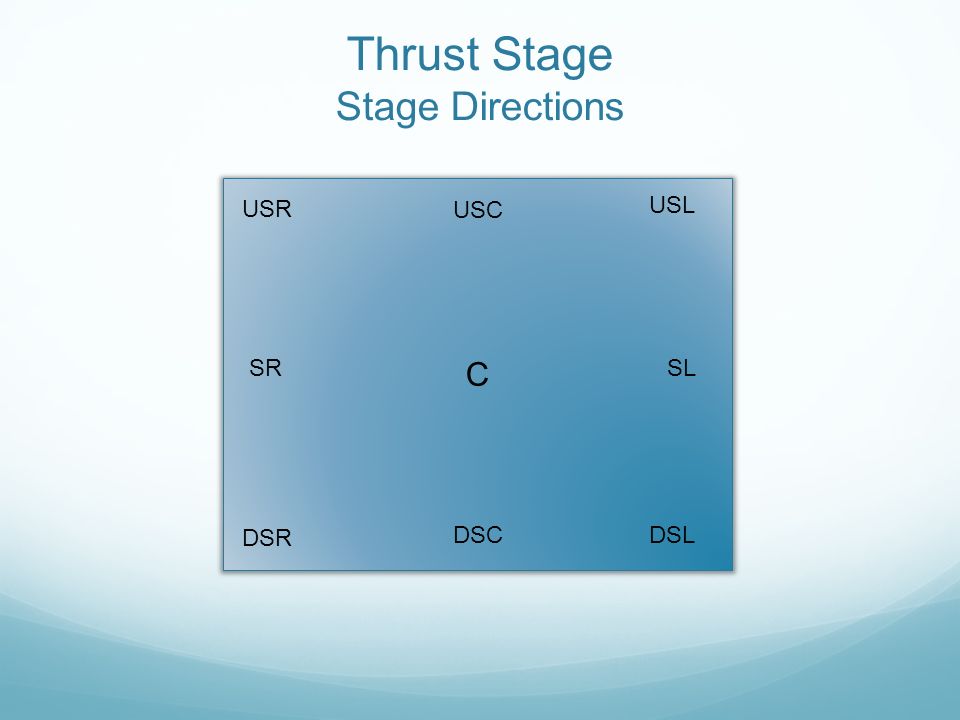 Thrust Stage
Stage Directions

USR
USC
USL

SR
C
SL

DSR
DSC
DSL